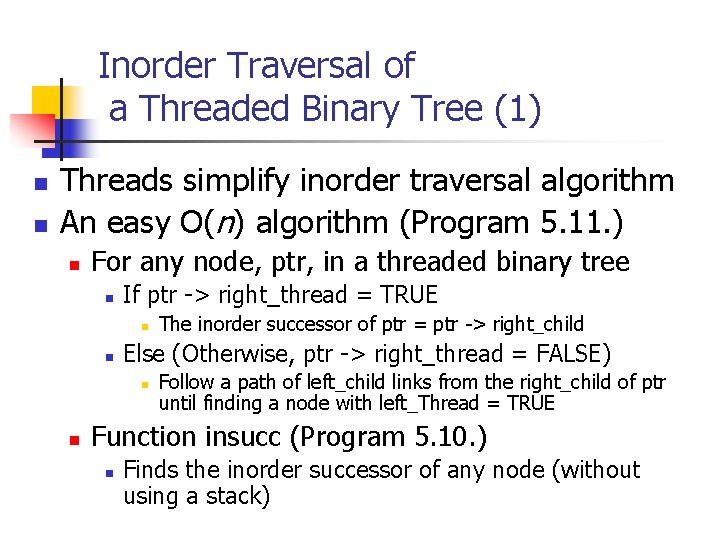 Inorder Traversal of
a Threaded Binary Tree (1)

Threads simplify inorder traversal algorithm

An easy O($n$) algorithm (Program 5.11.)

For any node, ptr, in a threaded binary tree

If ptr -> right_thread = TRUE

The inorder successor of ptr = ptr -> right_child

Else (Otherwise, ptr -> right_thread = FALSE)

Follow a path of left_child links from the right_child of ptr until finding a node with left_Thread = TRUE

Function insucc (Program 5.10.)

Finds the inorder successor of any node (without using a stack)